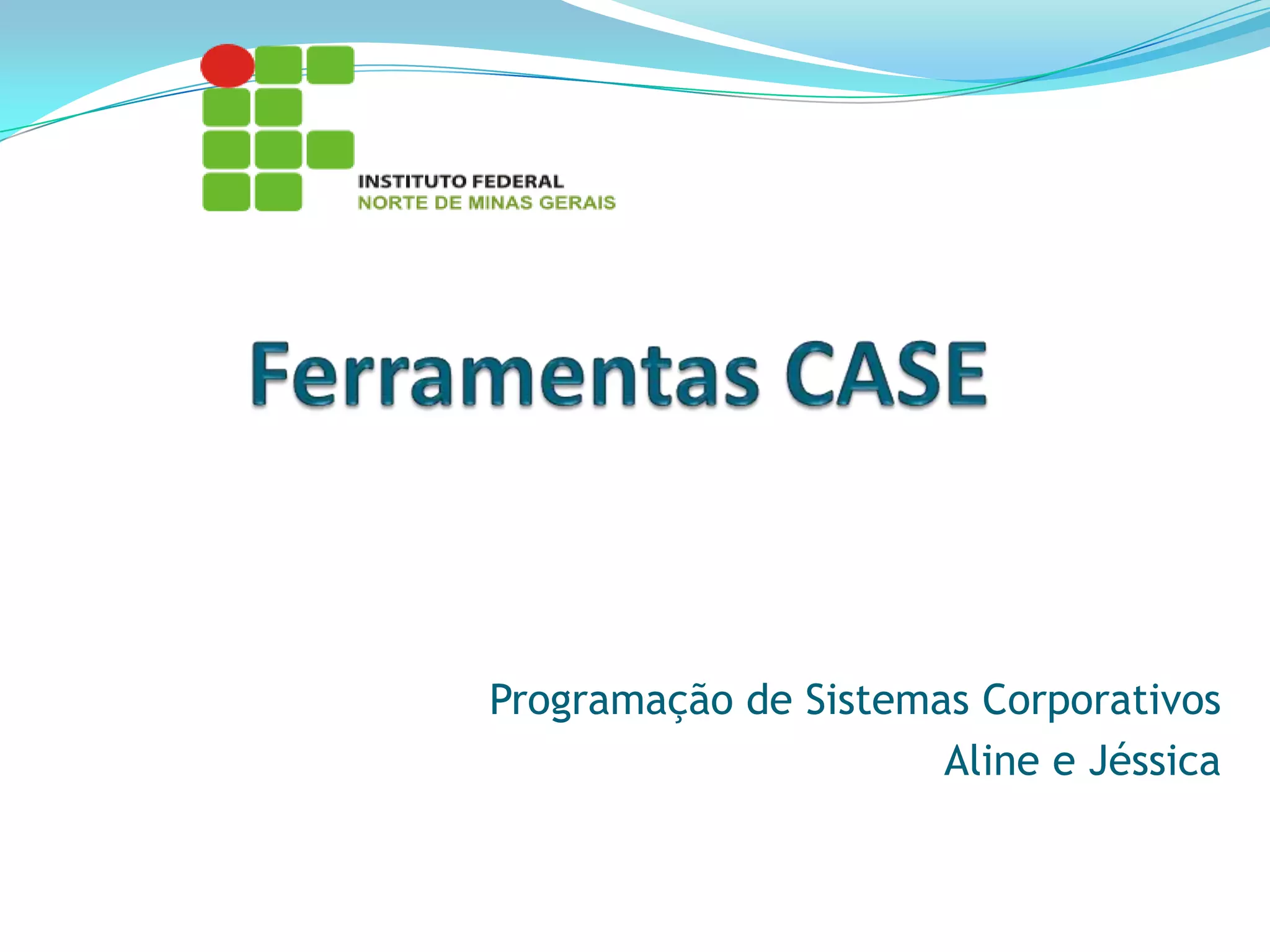 INSTITUTO FEDERAL
NORTE DE MINAS GERAIS

Ferramentas CASE

Programação de Sistemas Corporativos
Aline e Jéssica